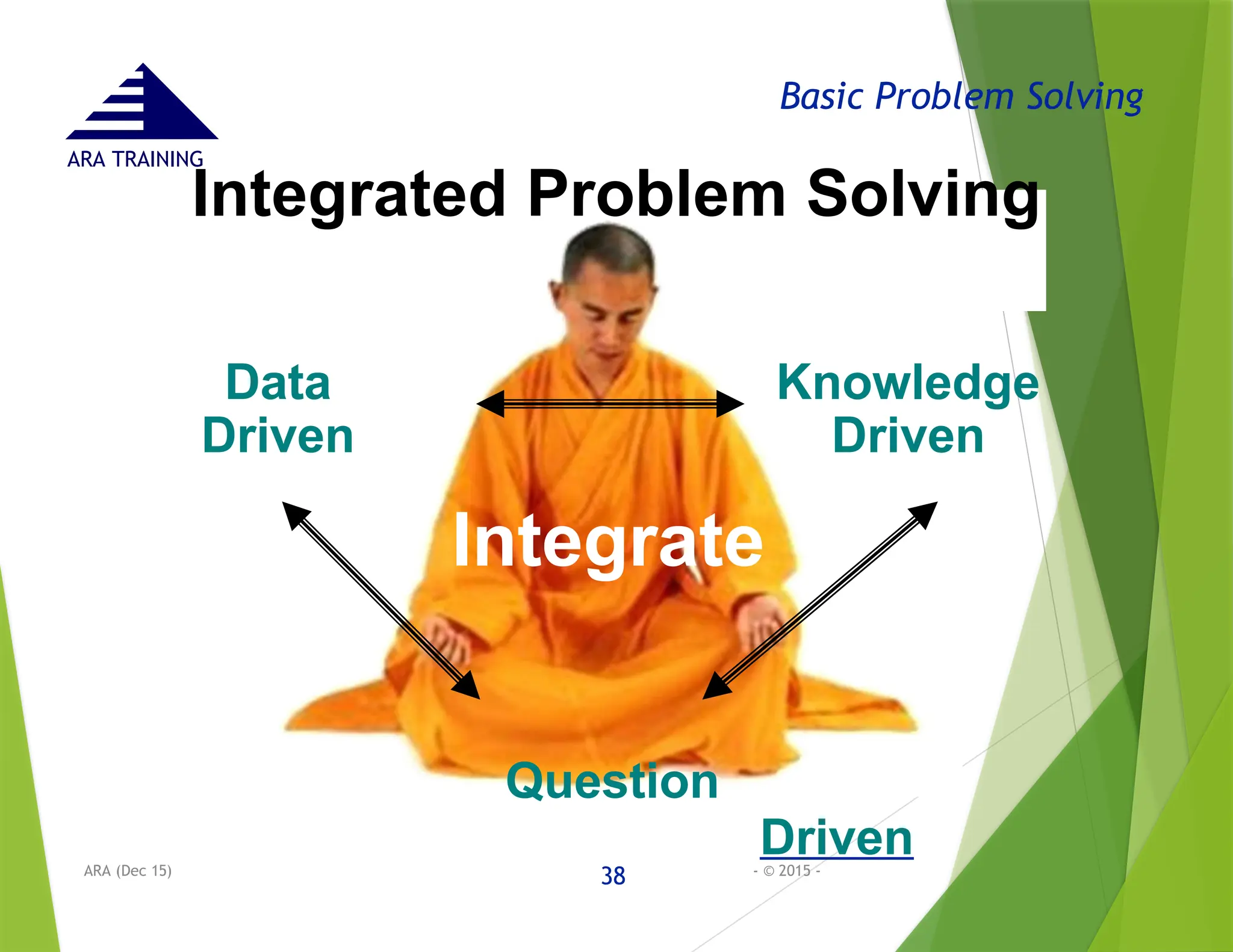 ARA TRAINING

Basic Problem Solving

Integrated Problem Solving

Data Driven

Knowledge Driven

Integrate

Question

Driven

ARA (Dec 15)

38

- © 2015 -